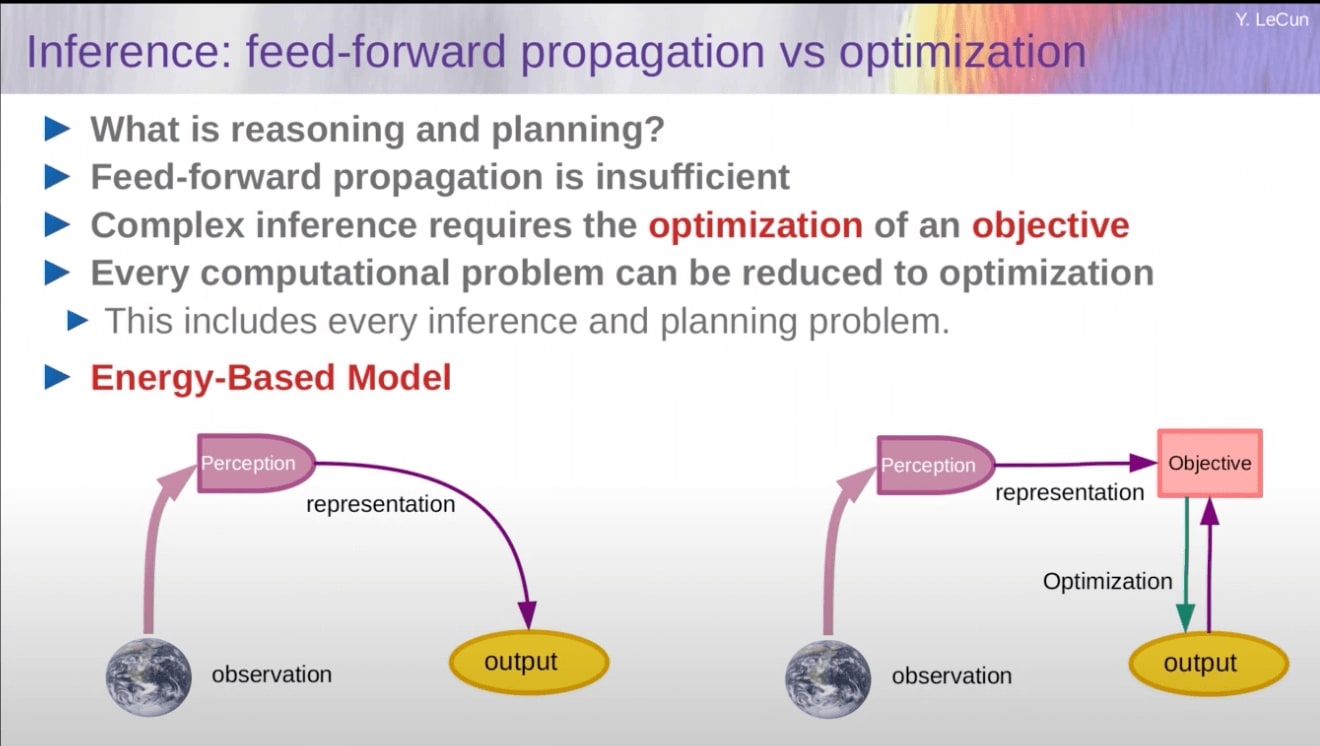 Y. LeCun

Inference: feed-forward propagation vs optimization

▶ What is reasoning and planning?
▶ Feed-forward propagation is insufficient
▶ Complex inference requires the optimization of an objective
▶ Every computational problem can be reduced to optimization
▶ This includes every inference and planning problem.
▶ Energy-Based Model

Perception
representation
observation
output

Perception
representation
Objective
Optimization
observation
output